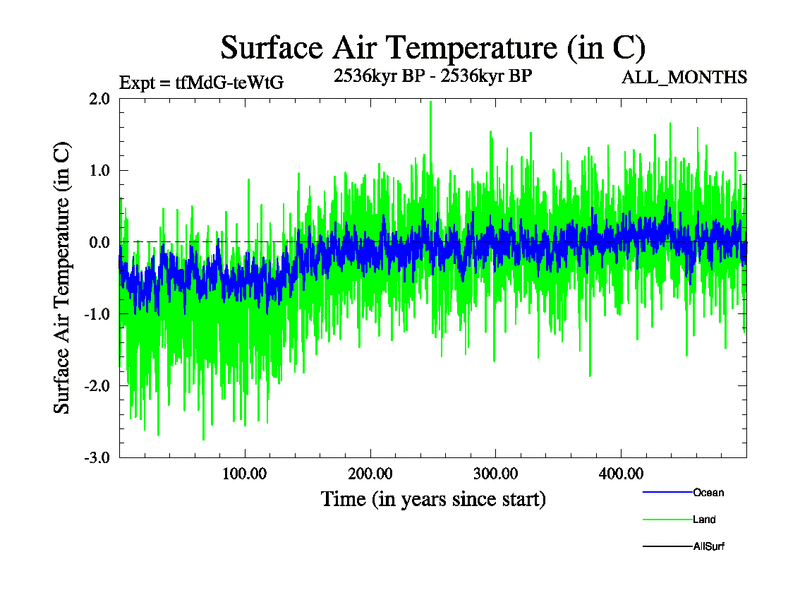 Surface Air Temperature (in C)

Expt = tfMdG-teWtG

2536kyr BP - 2536kyr BP

ALL_MONTHS

Surface Air Temperature (in C)

2.0
1.0
0.0
-1.0
-2.0
-3.0

100.00
200.00
300.00
400.00

Time (in years since start)

Ocean
Land
AllSurf